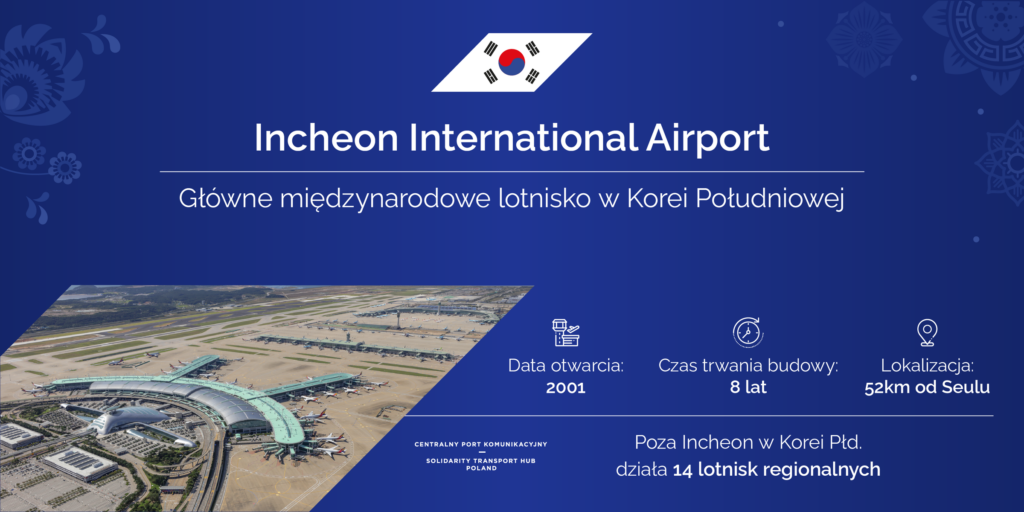 Incheon International Airport

Główne międzynarodowe lotnisko w Korei Południowej

Data otwarcia:
2001

Czas trwania budowy:
8 lat

Lokalizacja:
52km od Seulu

CENTRALNY PORT KOMUNIKACYJNY
SOLIDARITY TRANSPORT HUB
POLAND

Poza Incheon w Korei Płd.
działa 14 lotnisk regionalnych